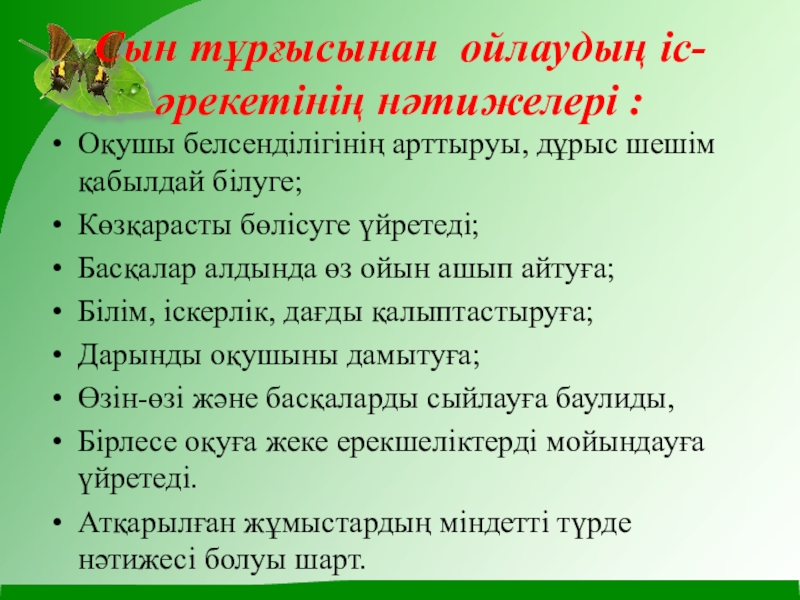 Сын тұрғысынан ойлаудың іс-әрекетінің нәтижелері :

• Оқушы белсенділігінің арттыруы, дұрыс шешім қабылдай білуге;
• Көзқарасты бөлісуге үйретеді;
• Басқалар алдында өз ойын ашып айтуға;
• Білім, іскерлік, дағды қалыптастыруға;
• Дарынды оқушыны дамытуға;
• Өзін-өзі және басқаларды сыйлауға баулиды,
• Бірлесе оқуға жеке ерекшеліктерді мойындауға үйретеді.
• Атқарылған жұмыстардың міндетті түрде нәтижесі болуы шарт.